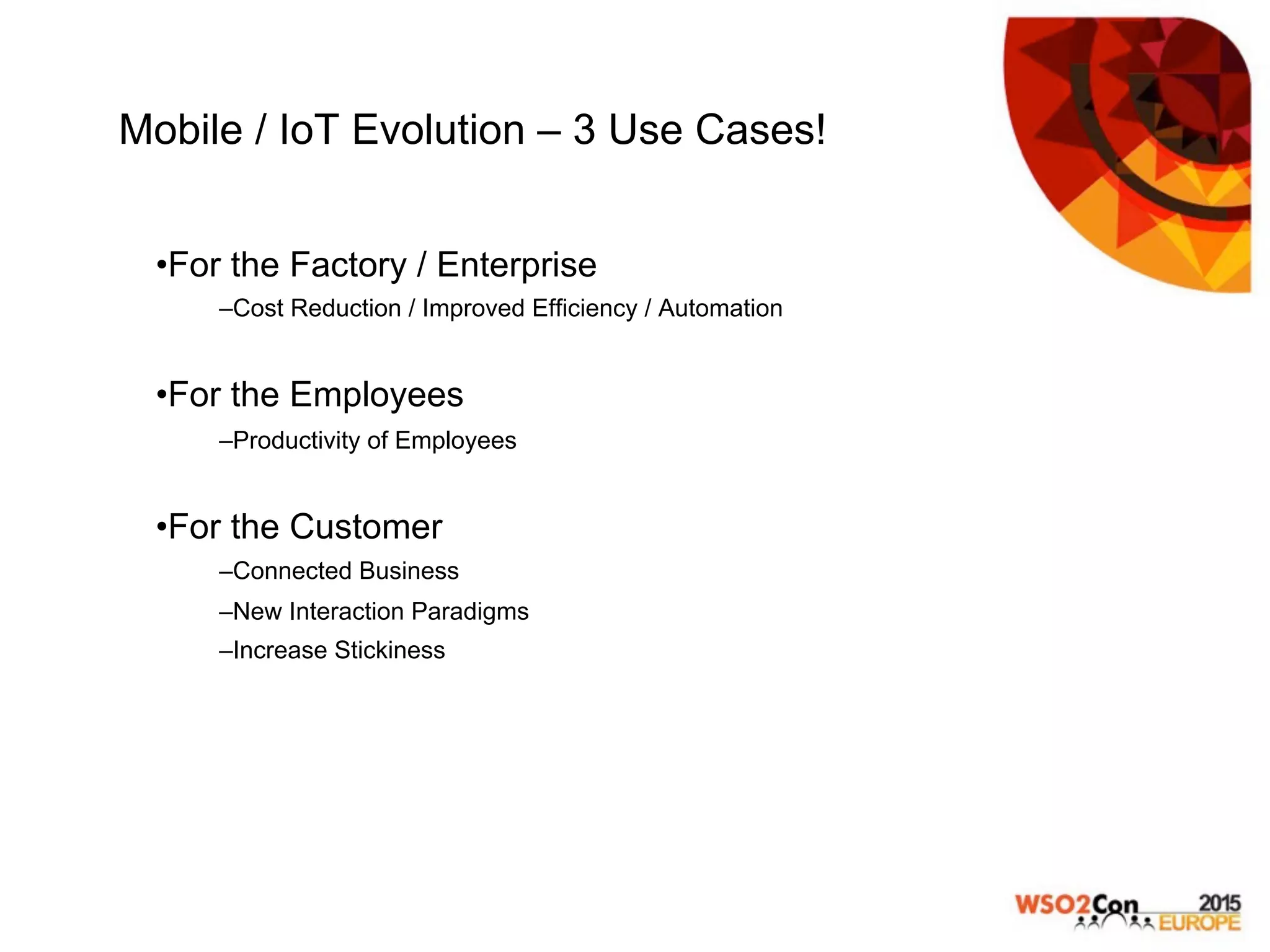 Mobile / IoT Evolution – 3 Use Cases!

•For the Factory / Enterprise

–Cost Reduction / Improved Efficiency / Automation

•For the Employees

–Productivity of Employees

•For the Customer

–Connected Business

–New Interaction Paradigms

–Increase Stickiness

WSO2Con 2015 EUROPE